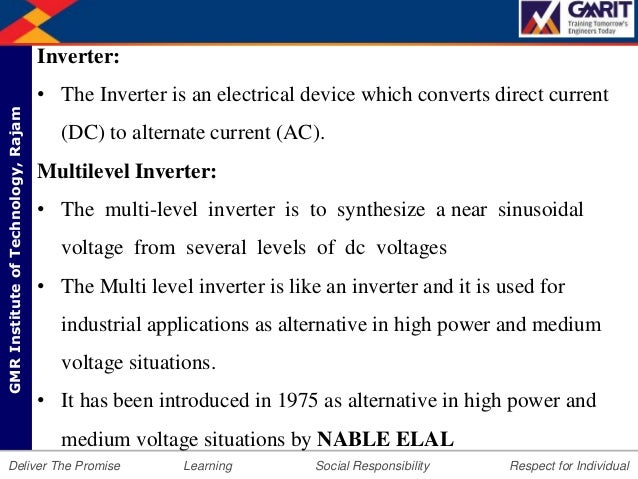 GMRIT
Training Tomorrow's Engineers Today

GMR Institute of Technology, Rajam

Inverter:

• The Inverter is an electrical device which converts direct current (DC) to alternate current (AC).

Multilevel Inverter:

• The multi-level inverter is to synthesize a near sinusoidal voltage from several levels of dc voltages

• The Multi level inverter is like an inverter and it is used for industrial applications as alternative in high power and medium voltage situations.

• It has been introduced in 1975 as alternative in high power and medium voltage situations by NABLE ELAL

Deliver The Promise Learning Social Responsibility Respect for Individual